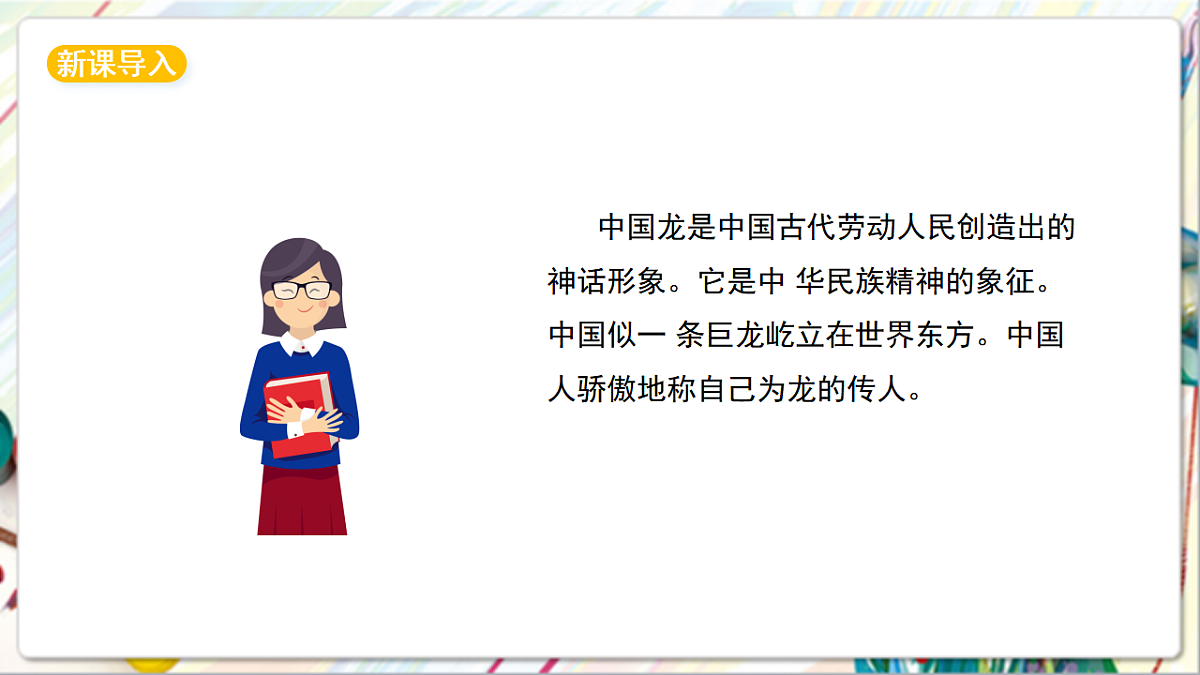 新课导入

中国龙是中国古代劳动人民创造出的神话形象。它是中 华民族精神的象征。中国似一 条巨龙屹立在世界东方。中国人骄傲地称自己为龙的传人。